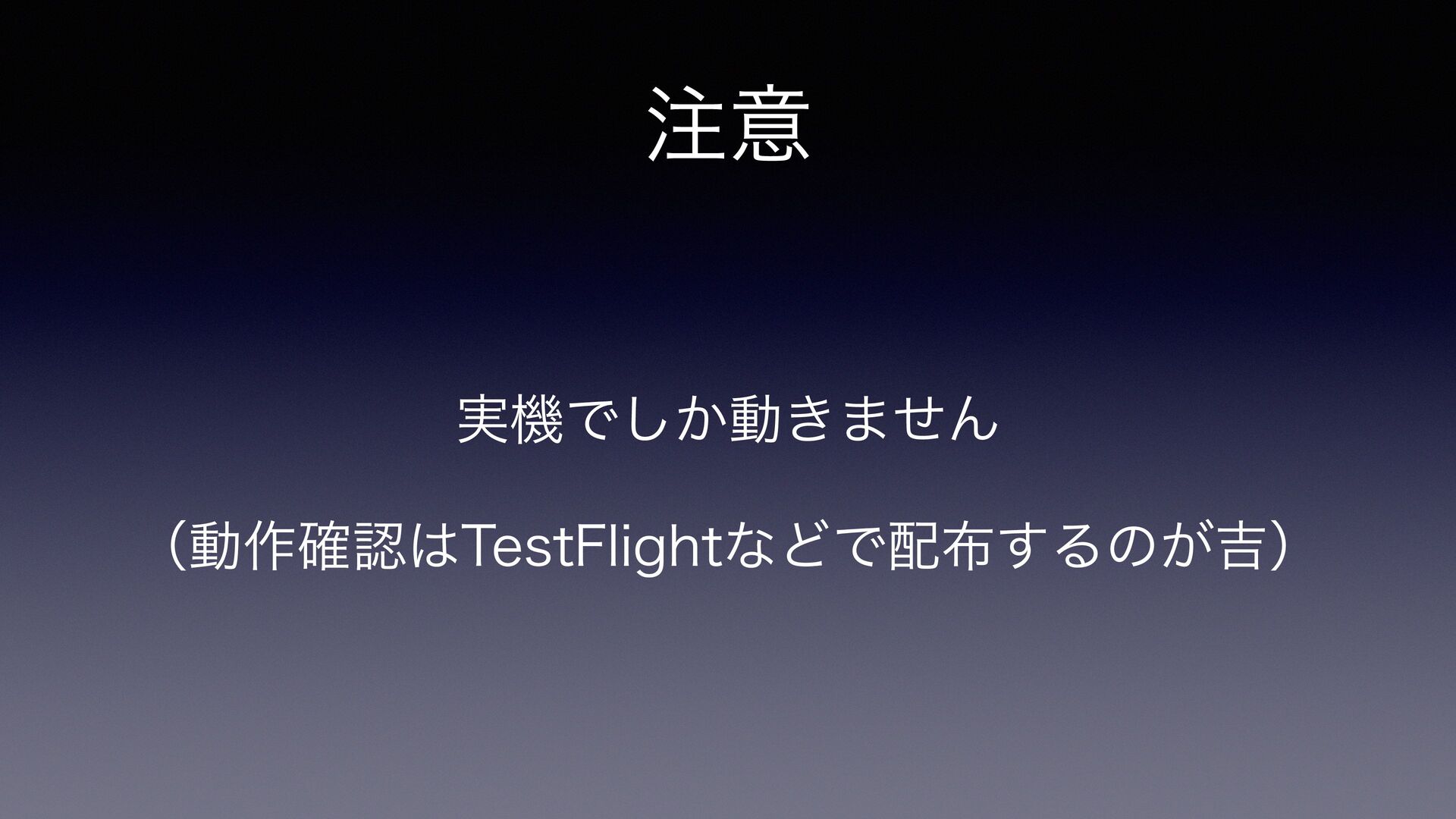 注意

実機でしか動きません

（動作確認はTestFlightなどで配布するのが吉）